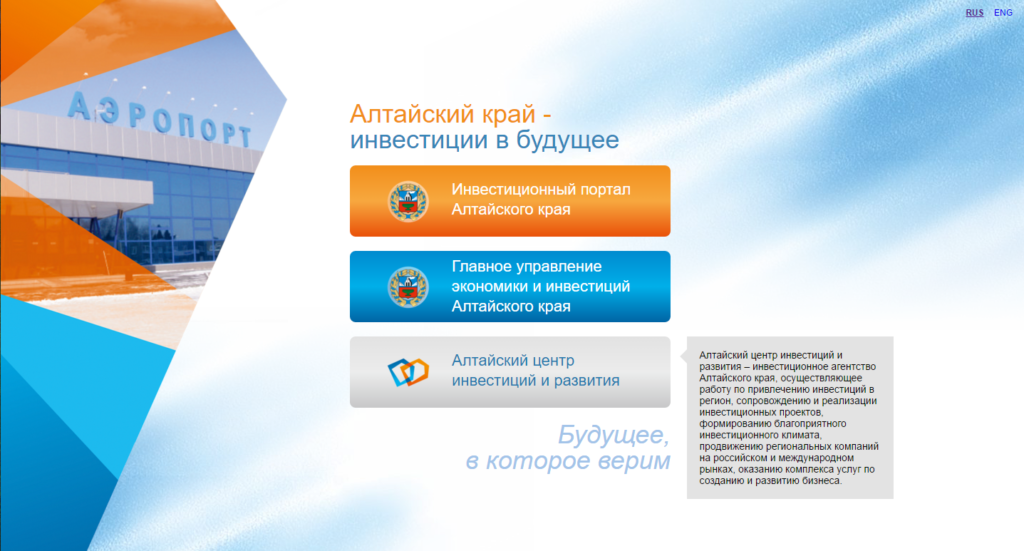 RUS ENG

АЭРОПОРТ

Алтайский край - инвестиции в будущее

Инвестиционный портал Алтайского края

Главное управление экономики и инвестиций Алтайского края

Алтайский центр инвестиций и развития

Алтайский центр инвестиций и развития – инвестиционное агентство Алтайского края, осуществляющее работу по привлечению инвестиций в регион, сопровождению и реализации инвестиционных проектов, формированию благоприятного инвестиционного климата, продвижению региональных компаний на российском и международном рынках, оказанию комплекса услуг по созданию и развитию бизнеса.

Будущее, в которое верим